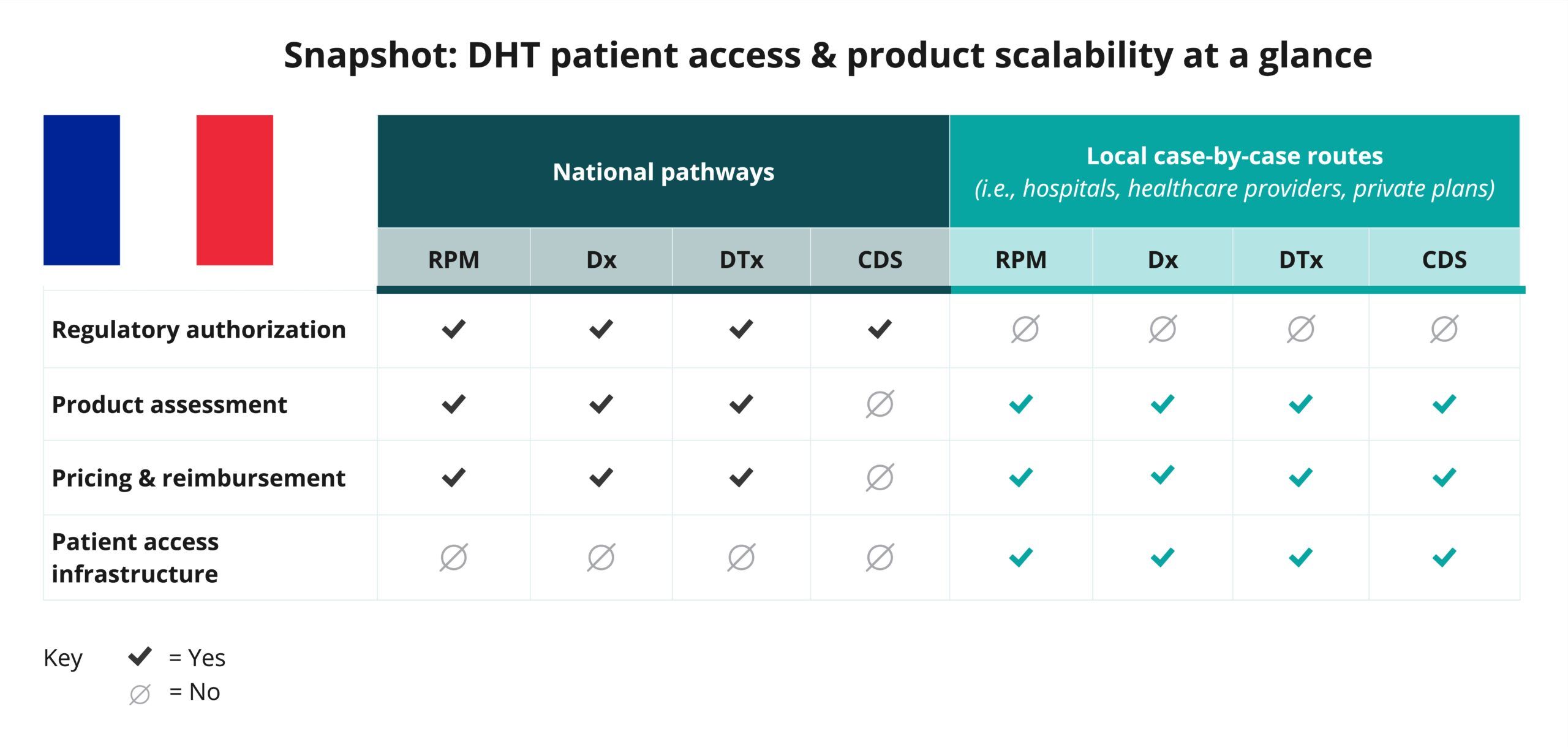 Snapshot: DHT patient access & product scalability at a glance

| | National pathways | | | | Local case-by-case routes (i.e., hospitals, healthcare providers, private plans) | | | |
|---|---|---|---|---|---|---|---|---|
| | RPM | Dx | DTx | CDS | RPM | Dx | DTx | CDS |
| Regulatory authorization | ✓ | ✓ | ✓ | ✓ | ∅ | ∅ | ∅ | ∅ |
| Product assessment | ✓ | ✓ | ✓ | ∅ | ✓ | ✓ | ✓ | ✓ |
| Pricing & reimbursement | ✓ | ✓ | ✓ | ∅ | ✓ | ✓ | ✓ | ✓ |
| Patient access infrastructure | ∅ | ∅ | ∅ | ∅ | ✓ | ✓ | ✓ | ✓ |

Key ✓ = Yes
∅ = No